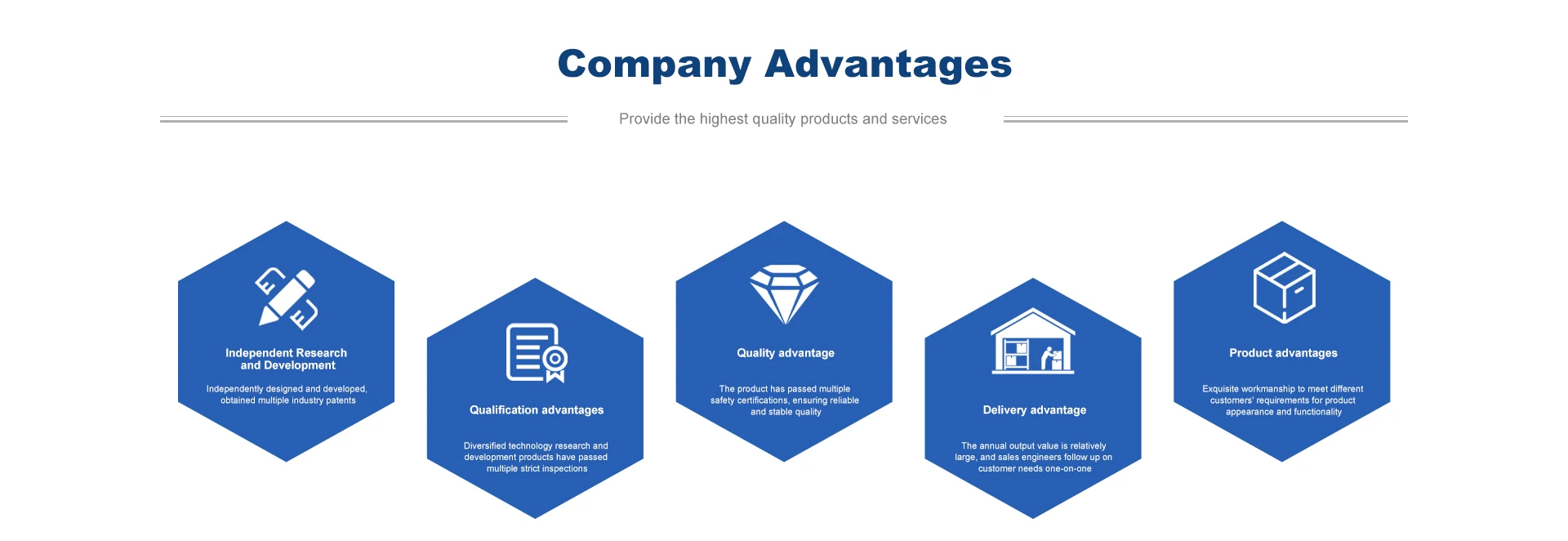 Company Advantages

Provide the highest quality products and services

Independent Research and Development

Independently designed and developed, obtained multiple industry patents

Qualification advantages

Diversified technology research and development products have passed multiple strict inspections

Quality advantage

The product has passed multiple safety certifications, ensuring reliable and stable quality

Delivery advantage

The annual output value is relatively large, and sales engineers follow up on customer needs one-on-one

Product advantages

Exquisite workmanship to meet different customers' requirements for product appearance and functionality